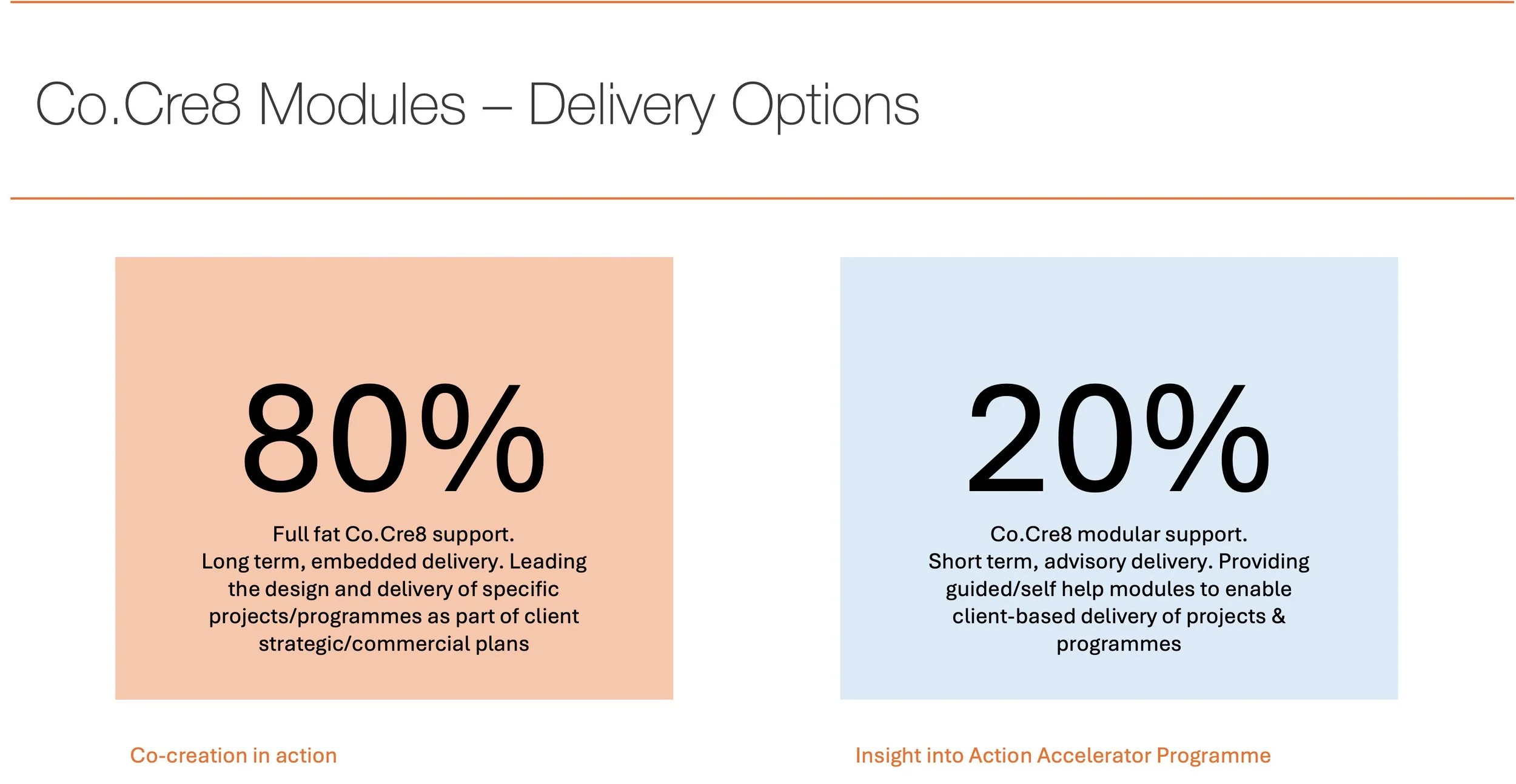 Co.Cre8 Modules – Delivery Options

80%

Full fat Co.Cre8 support.
Long term, embedded delivery. Leading the design and delivery of specific projects/programmes as part of client strategic/commercial plans

Co-creation in action

20%

Co.Cre8 modular support.
Short term, advisory delivery. Providing guided/self help modules to enable client-based delivery of projects & programmes

Insight into Action Accelerator Programme